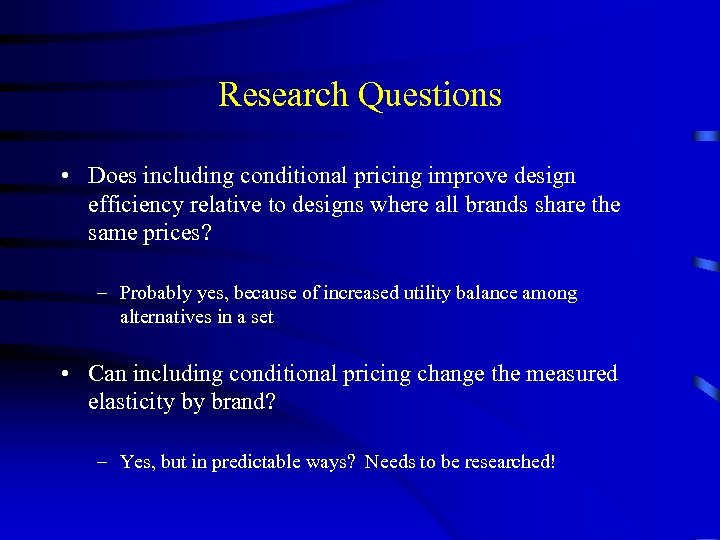 Research Questions

• Does including conditional pricing improve design efficiency relative to designs where all brands share the same prices?

– Probably yes, because of increased utility balance among alternatives in a set

• Can including conditional pricing change the measured elasticity by brand?

– Yes, but in predictable ways? Needs to be researched!